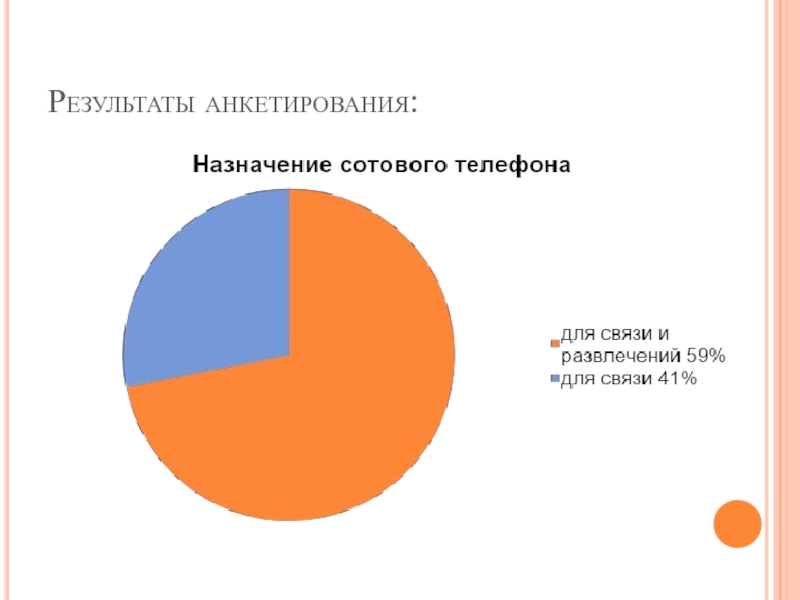 Результаты анкетирования:

Назначение сотового телефона

для связи и развлечений 59%
для связи 41%